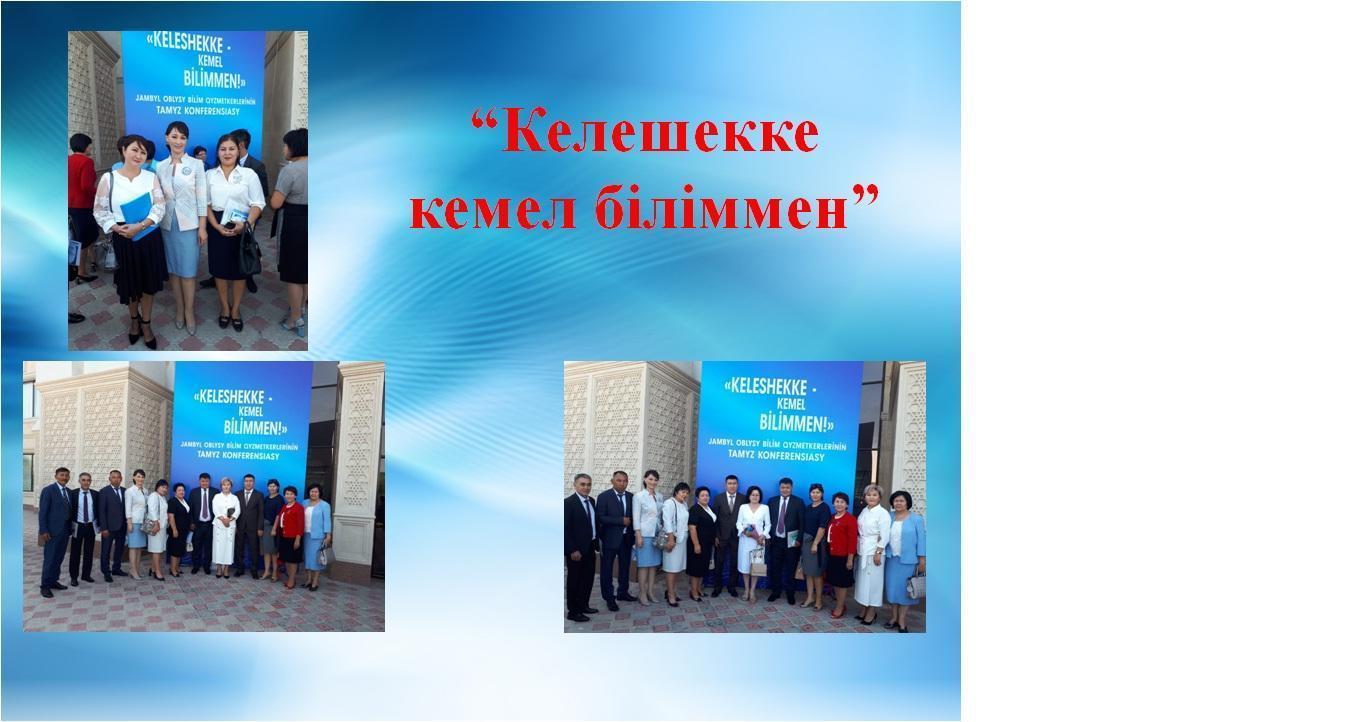 «KELESHEKKE - KEMEL BİLİMMEN!»
JAMBYL OBLYSY BİLİM QYZMETKERLERİNİN TAMYZ KONFERENSIASY

“Келешекке кемел біліммен”

«KELESHEKKE - KEMEL BİLİMMEN!»
JAMBYL OBLYSY BİLİM QYZMETKERLERİNİN TAMYZ KONFERENSIASY

«KELESHEKKE - KEMEL BİLİMMEN!»
JAMBYL OBLYSY BİLİM QYZMETKERLERİNİN TAMYZ KONFERENSIASY